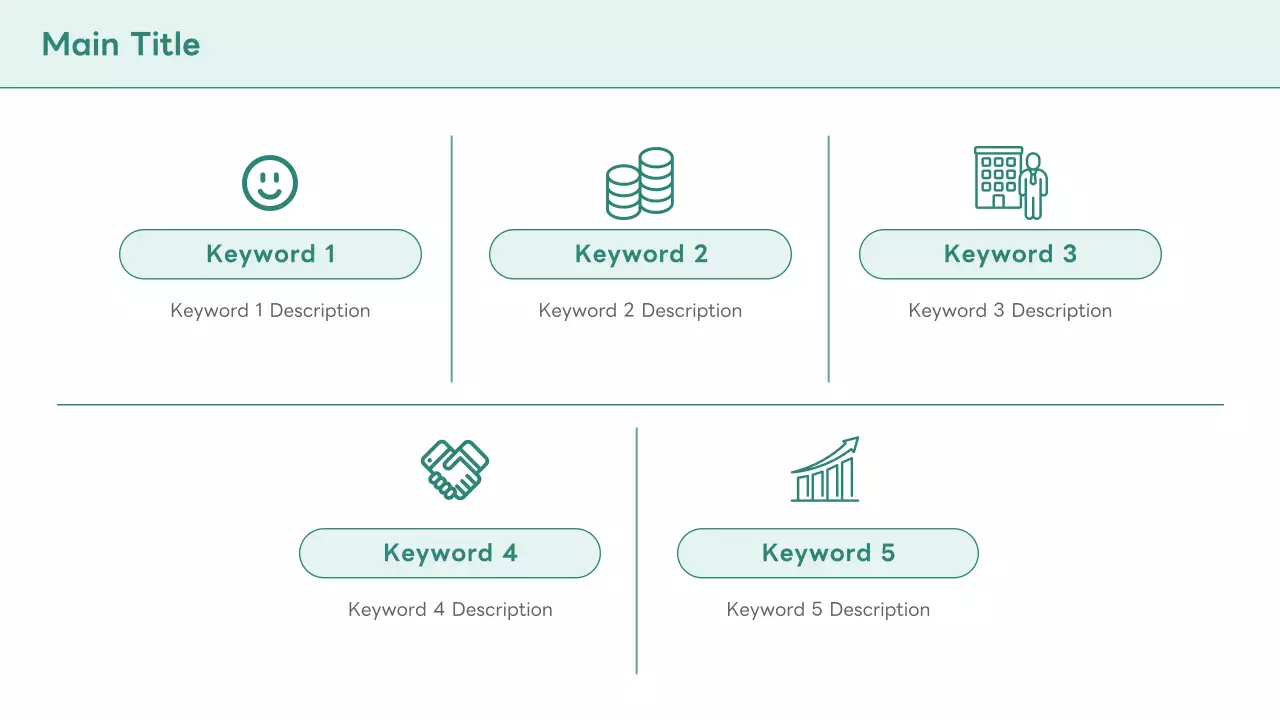 Main Title

Keyword 1

Keyword 1 Description

Keyword 2

Keyword 2 Description

Keyword 3

Keyword 3 Description

Keyword 4

Keyword 4 Description

Keyword 5

Keyword 5 Description